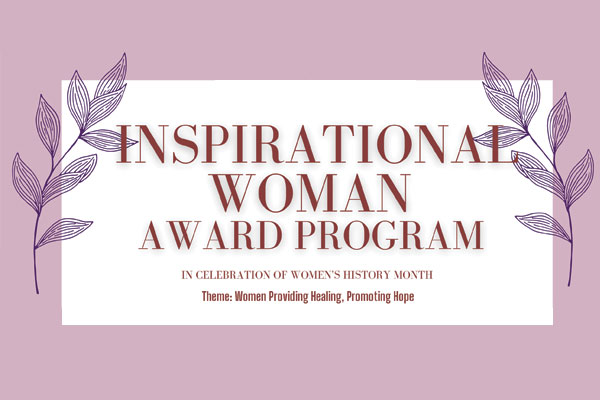 INSPIRATIONAL WOMAN AWARD PROGRAM

IN CELEBRATION OF WOMEN'S HISTORY MONTH

Theme: Women Providing Healing, Promoting Hope